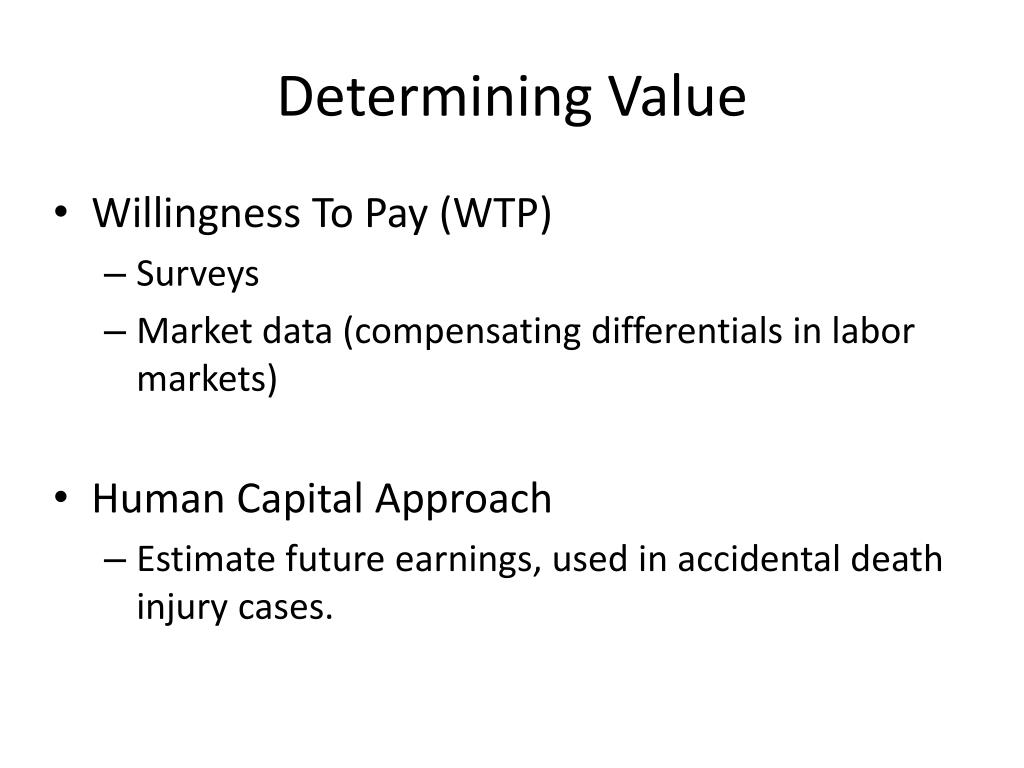 Determining Value

• Willingness To Pay (WTP)
– Surveys
– Market data (compensating differentials in labor markets)

• Human Capital Approach
– Estimate future earnings, used in accidental death injury cases.